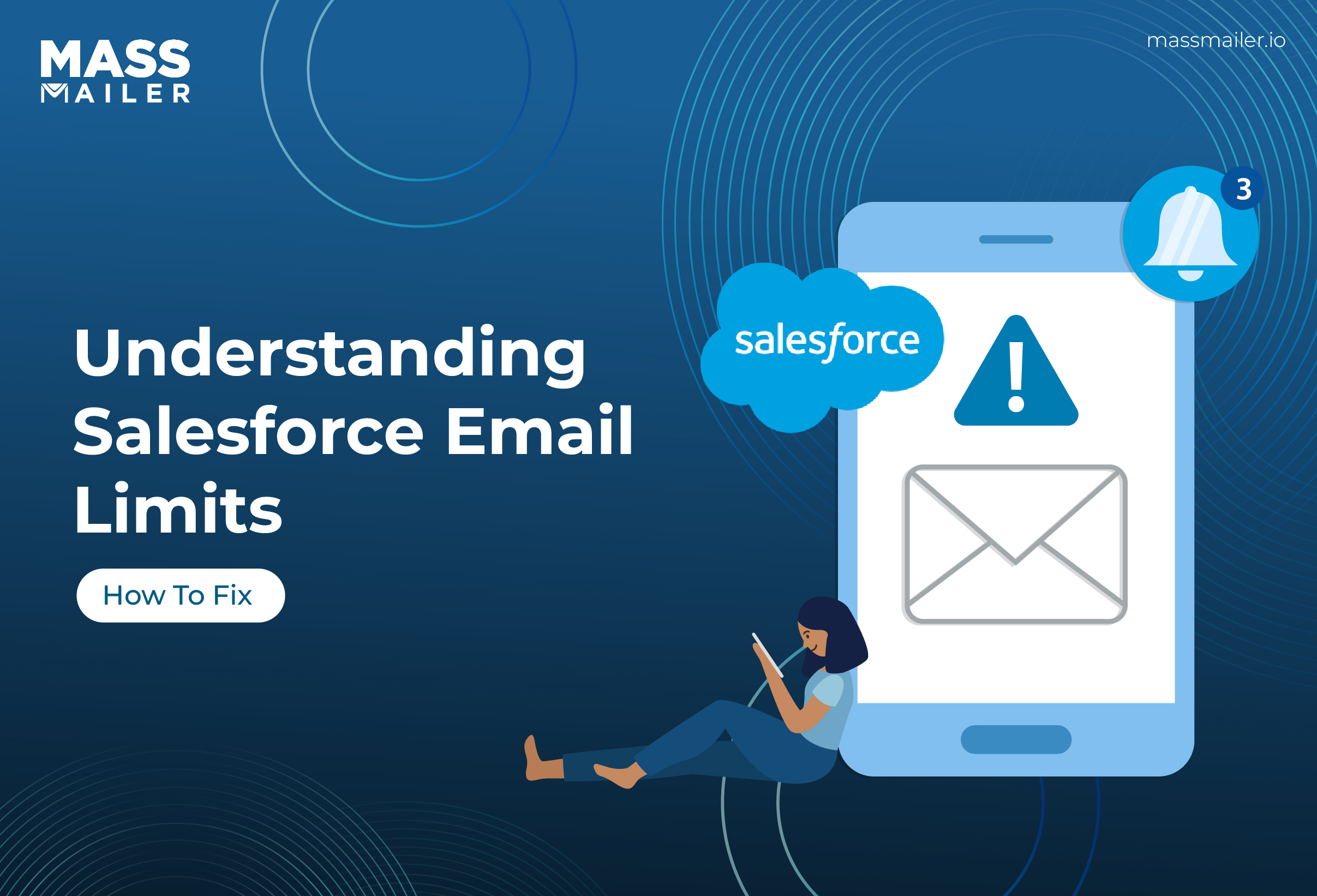 MASS MAILER

massmailer.io

Understanding Salesforce Email Limits

How To Fix

salesforce

3

!